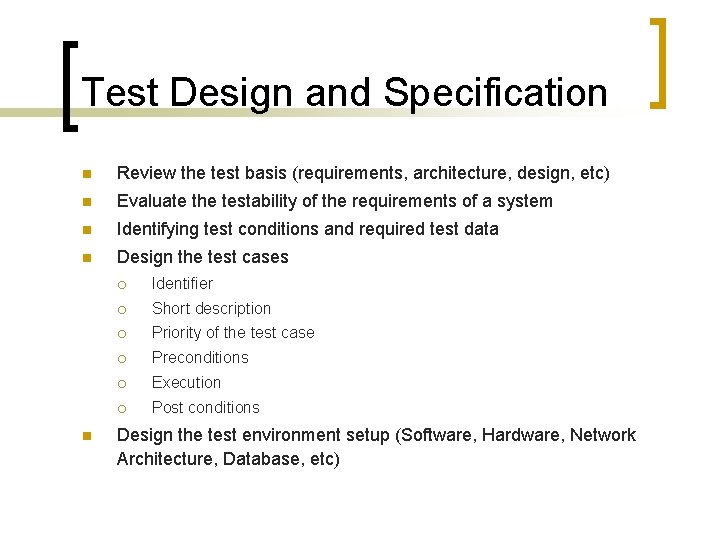 Test Design and Specification

- Review the test basis (requirements, architecture, design, etc)
- Evaluate the testability of the requirements of a system
- Identifying test conditions and required test data
- Design the test cases
  - Identifier
  - Short description
  - Priority of the test case
  - Preconditions
  - Execution
  - Post conditions
- Design the test environment setup (Software, Hardware, Network Architecture, Database, etc)